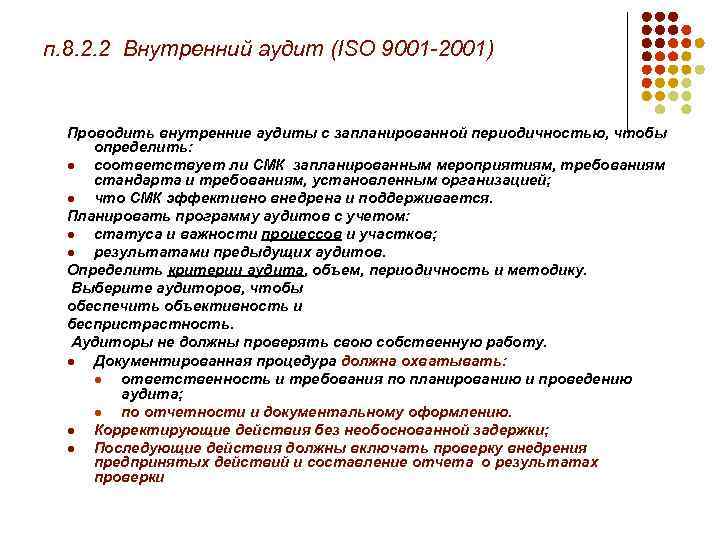 п.8.2.2 Внутренний аудит (ISO 9001-2001)

Проводить внутренние аудиты с запланированной периодичностью, чтобы определить:

- соответствует ли СМК запланированным мероприятиям, требованиям стандарта и требованиям, установленным организацией;
- что СМК эффективно внедрена и поддерживается.

Планировать программу аудитов с учетом:

- статуса и важности процессов и участков;
- результатами предыдущих аудитов.

Определить критерии аудита, объем, периодичность и методику.

Выберите аудиторов, чтобы обеспечить объективность и беспристрастность.

Аудиторы не должны проверять свою собственную работу.

- Документированная процедура должна охватывать:
  - ответственность и требования по планированию и проведению аудита;
  - по отчетности и документальному оформлению.
- Корректирующие действия без необоснованной задержки;
- Последующие действия должны включать проверку внедрения предпринятых действий и составление отчета о результатах проверки